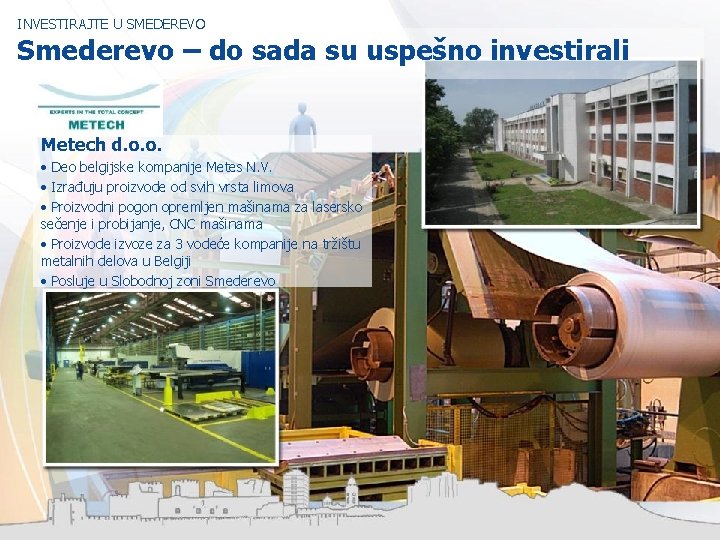 INVESTIRAJTE U SMEDEREVO

Smederevo – do sada su uspešno investirali

EXPERTS IN THE TOTAL CONCEPT
METECH

Metech d.o.o.

• Deo belgijske kompanije Metes N.V.
• Izrađuju proizvode od svih vrsta limova
• Proizvodni pogon opremljen mašinama za lasersko sečenje i probijanje, CNC mašinama
• Proizvode izvoze za 3 vodeće kompanije na tržištu metalnih delova u Belgiji
• Posluje u Slobodnoj zoni Smederevo